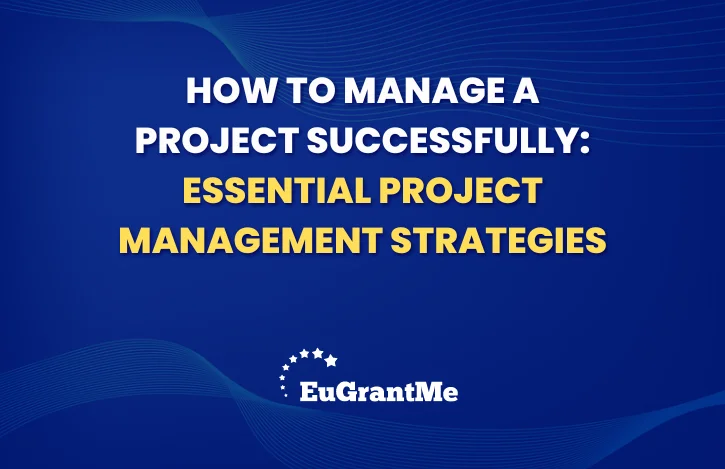 HOW TO MANAGE A PROJECT SUCCESSFULLY: ESSENTIAL PROJECT MANAGEMENT STRATEGIES

EuGrantMe